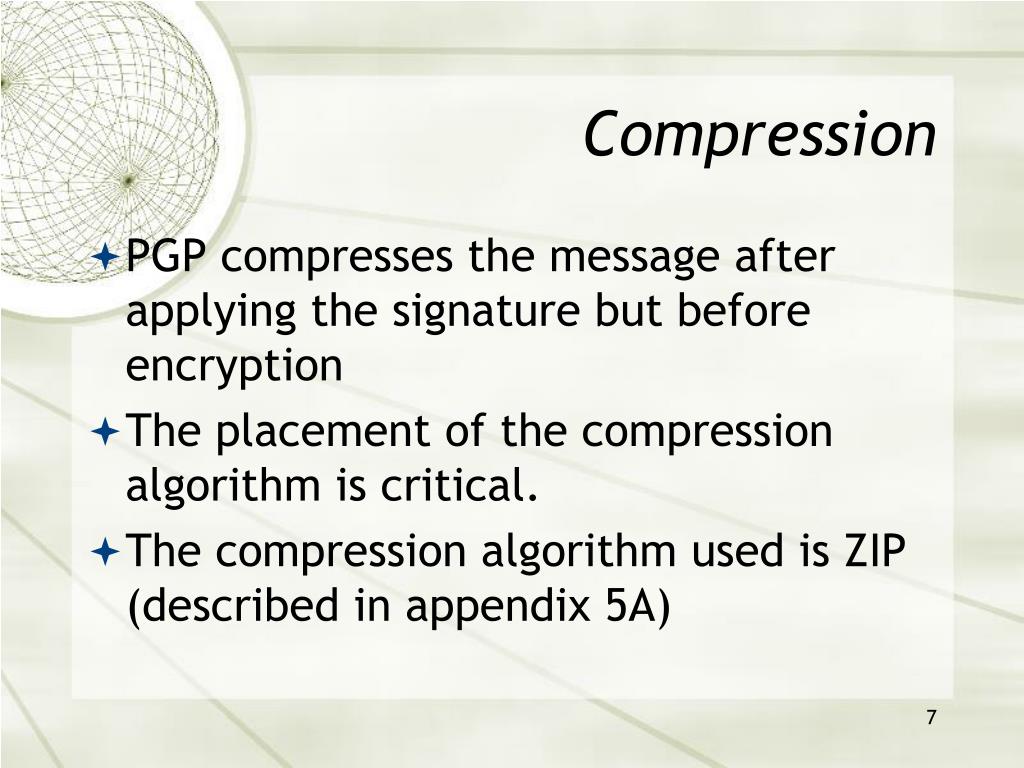 Compression

PGP compresses the message after applying the signature but before encryption

The placement of the compression algorithm is critical.

The compression algorithm used is ZIP (described in appendix 5A)

7